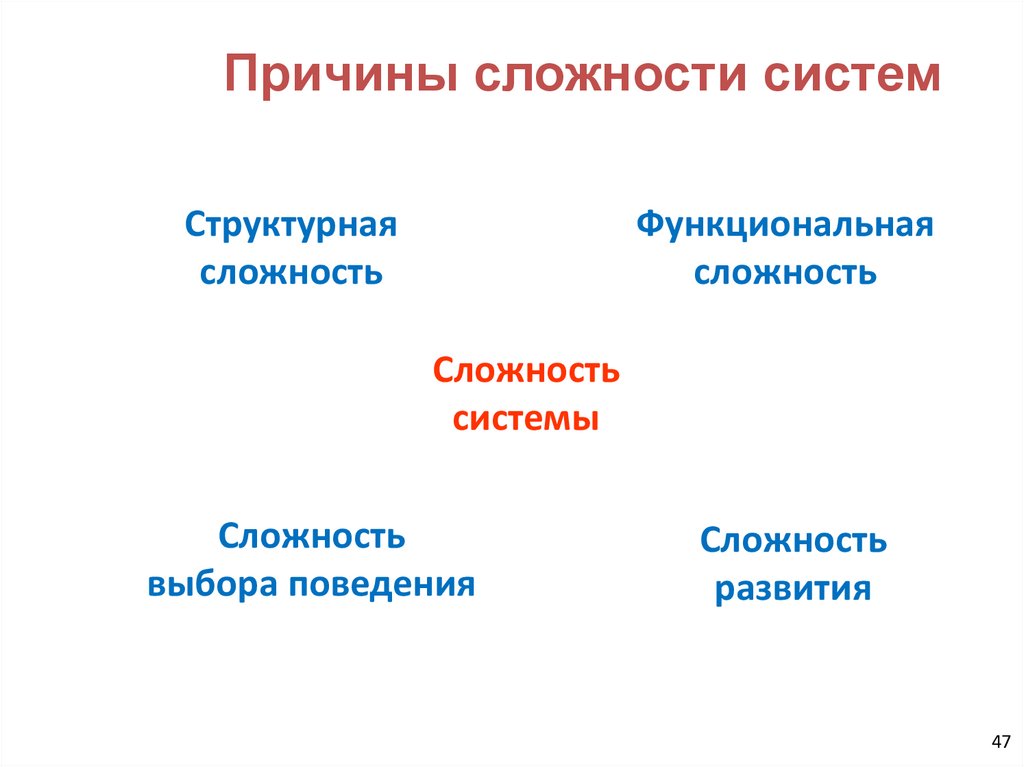 Причины сложности систем

Структурная сложность

Функциональная сложность

Сложность системы

Сложность выбора поведения

Сложность развития

47